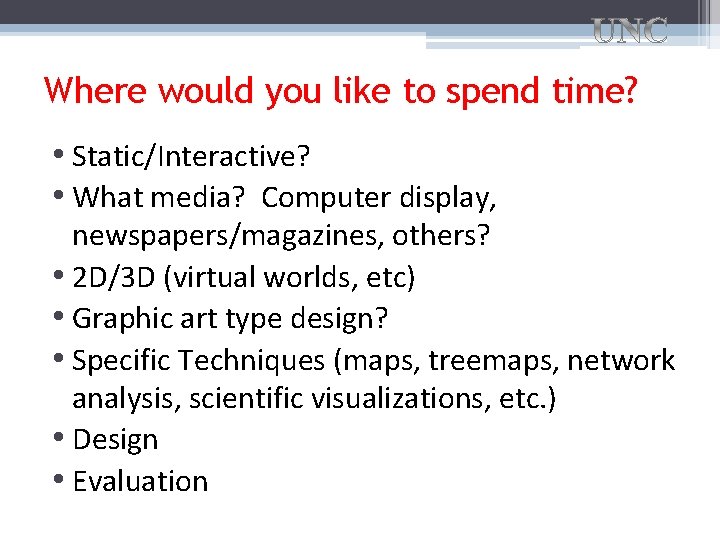 UNC

Where would you like to spend time?

• Static/Interactive?
• What media?  Computer display, newspapers/magazines, others?
• 2D/3D (virtual worlds, etc)
• Graphic art type design?
• Specific Techniques (maps, treemaps, network analysis, scientific visualizations, etc.)
• Design
• Evaluation